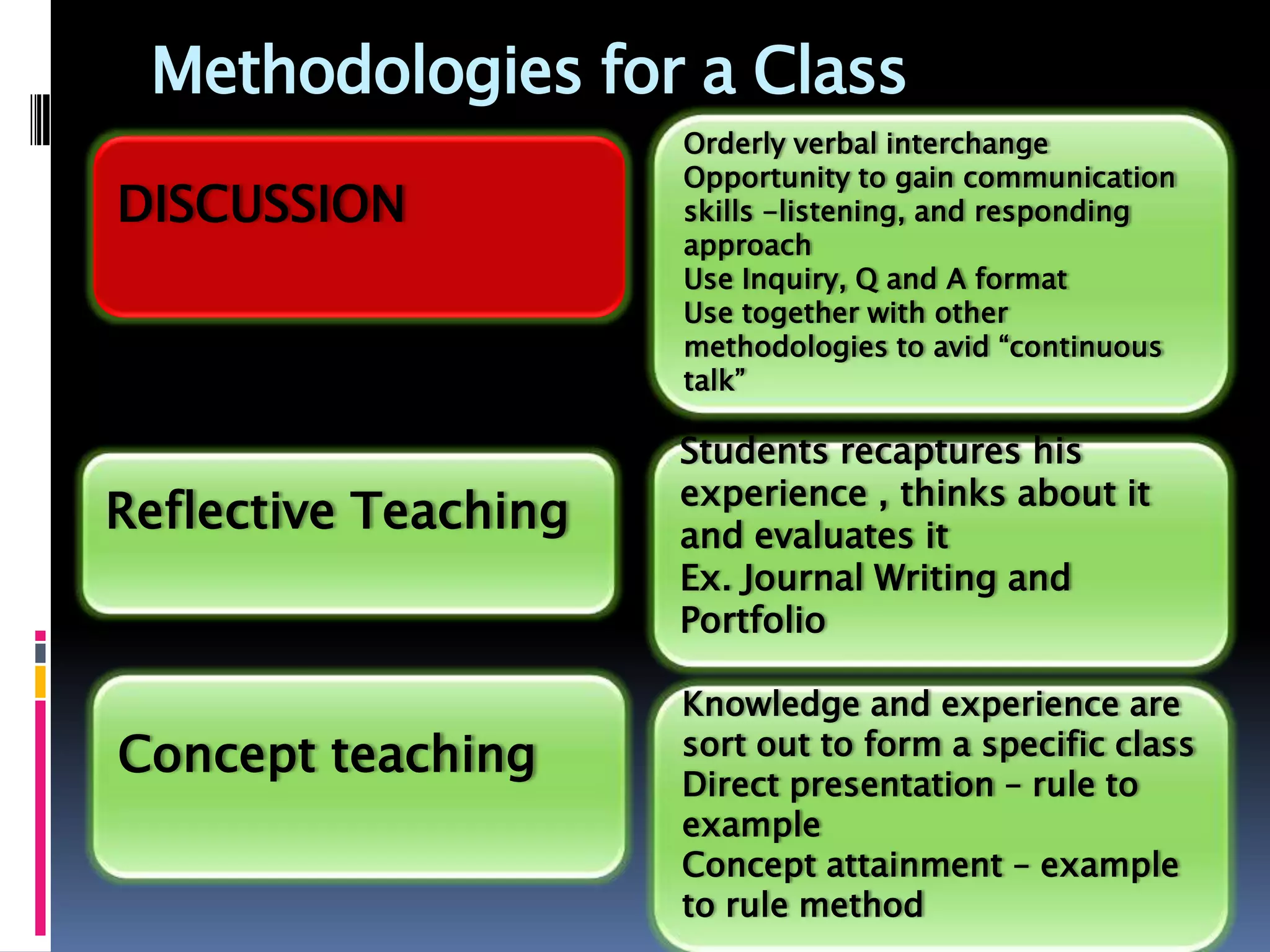 Methodologies for a Class

DISCUSSION

Orderly verbal interchange
Opportunity to gain communication skills –listening, and responding approach
Use Inquiry, Q and A format
Use together with other methodologies to avid “continuous talk”

Reflective Teaching

Students recaptures his experience , thinks about it and evaluates it
Ex. Journal Writing and Portfolio

Concept teaching

Knowledge and experience are sort out to form a specific class
Direct presentation – rule to example
Concept attainment – example to rule method